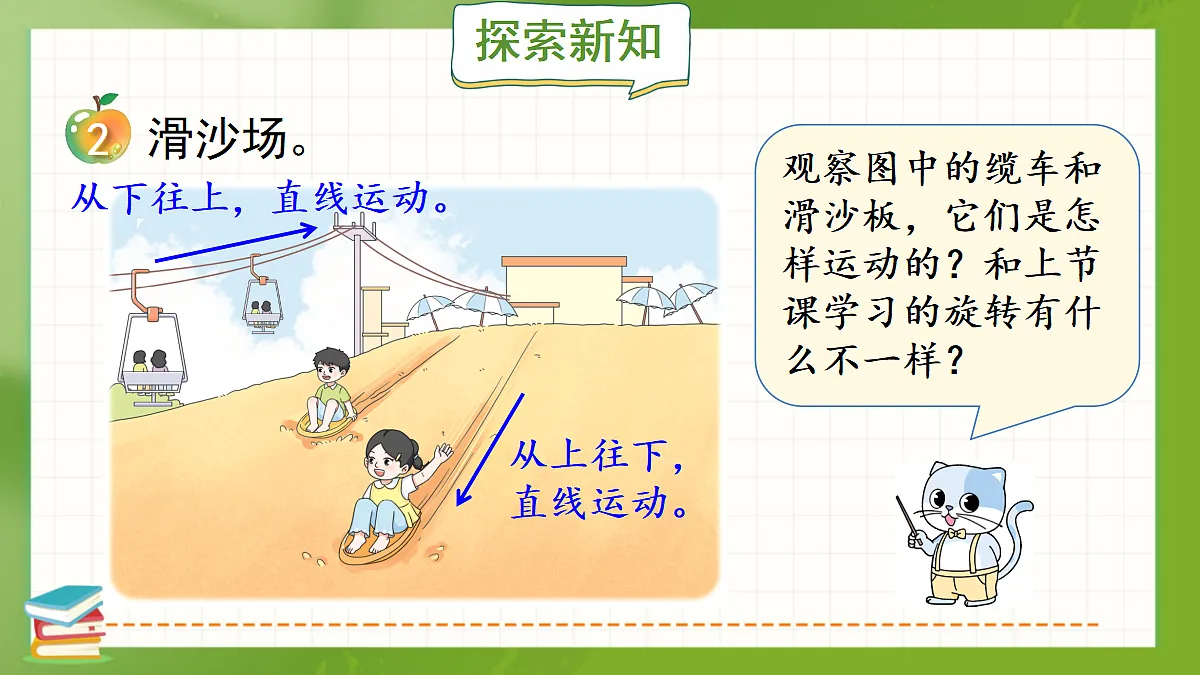 探索新知

2 滑沙场。

从下往上，直线运动。

从上往下，直线运动。

观察图中的缆车和滑沙板，它们是怎样运动的？和上节课学习的旋转有什么不一样？